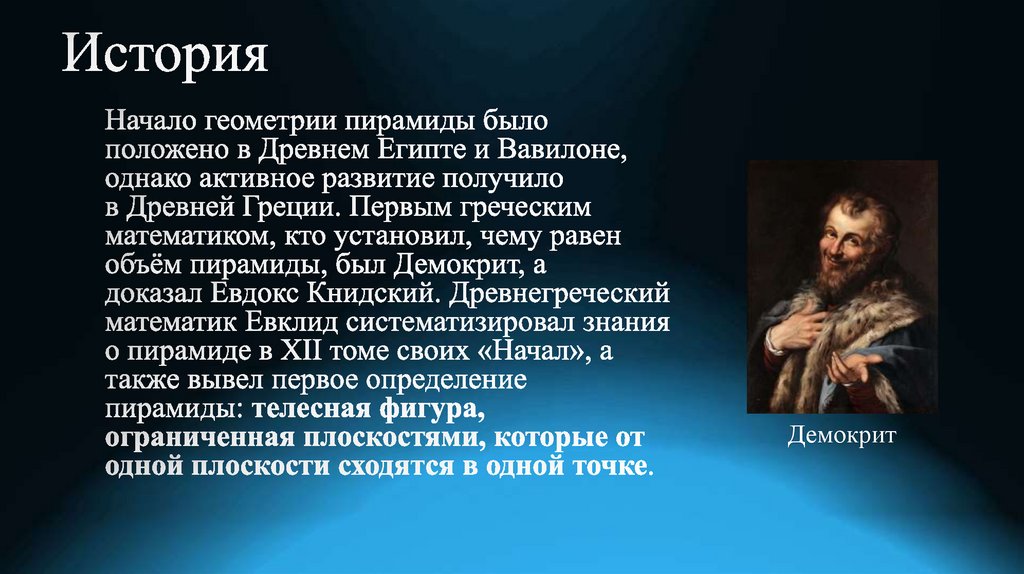 История

Начало геометрии пирамиды было положено в Древнем Египте и Вавилоне, однако активное развитие получило в Древней Греции. Первым греческим математиком, кто установил, чему равен объём пирамиды, был Демокрит, а доказал Евдокс Книдский. Древнегреческий математик Евклид систематизировал знания о пирамиде в XII томе своих «Начал», а также вывел первое определение пирамиды: телесная фигура, ограниченная плоскостями, которые от одной плоскости сходятся в одной точке.

Демокрит